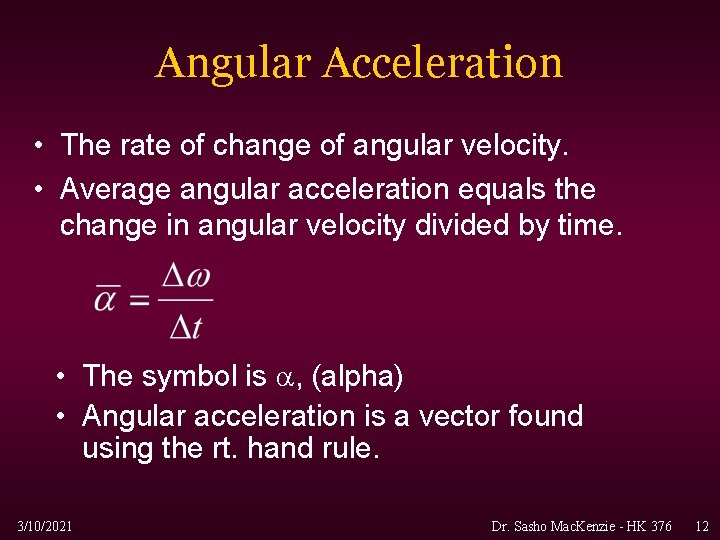 Angular Acceleration

• The rate of change of angular velocity.

• Average angular acceleration equals the change in angular velocity divided by time.

$\overline{\alpha} = \frac{\Delta\omega}{\Delta t}$

• The symbol is $\alpha$, (alpha)

• Angular acceleration is a vector found using the rt. hand rule.

3/10/2021

Dr. Sasho MacKenzie - HK 376

12